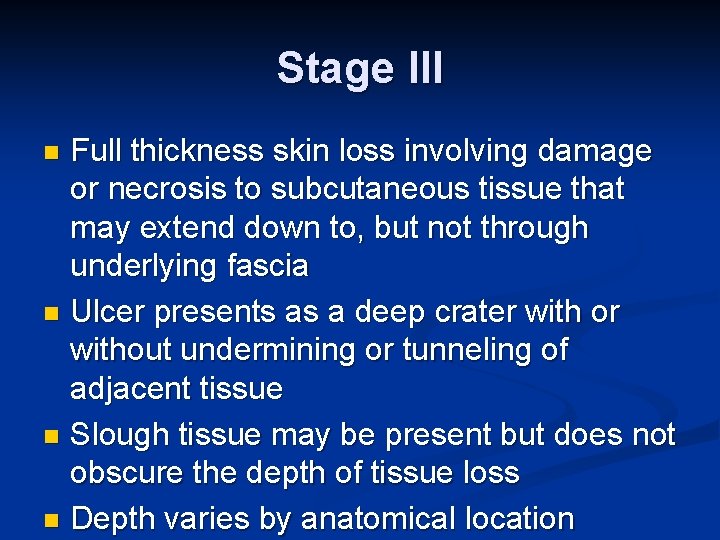 Stage III

- Full thickness skin loss involving damage or necrosis to subcutaneous tissue that may extend down to, but not through underlying fascia
- Ulcer presents as a deep crater with or without undermining or tunneling of adjacent tissue
- Slough tissue may be present but does not obscure the depth of tissue loss
- Depth varies by anatomical location